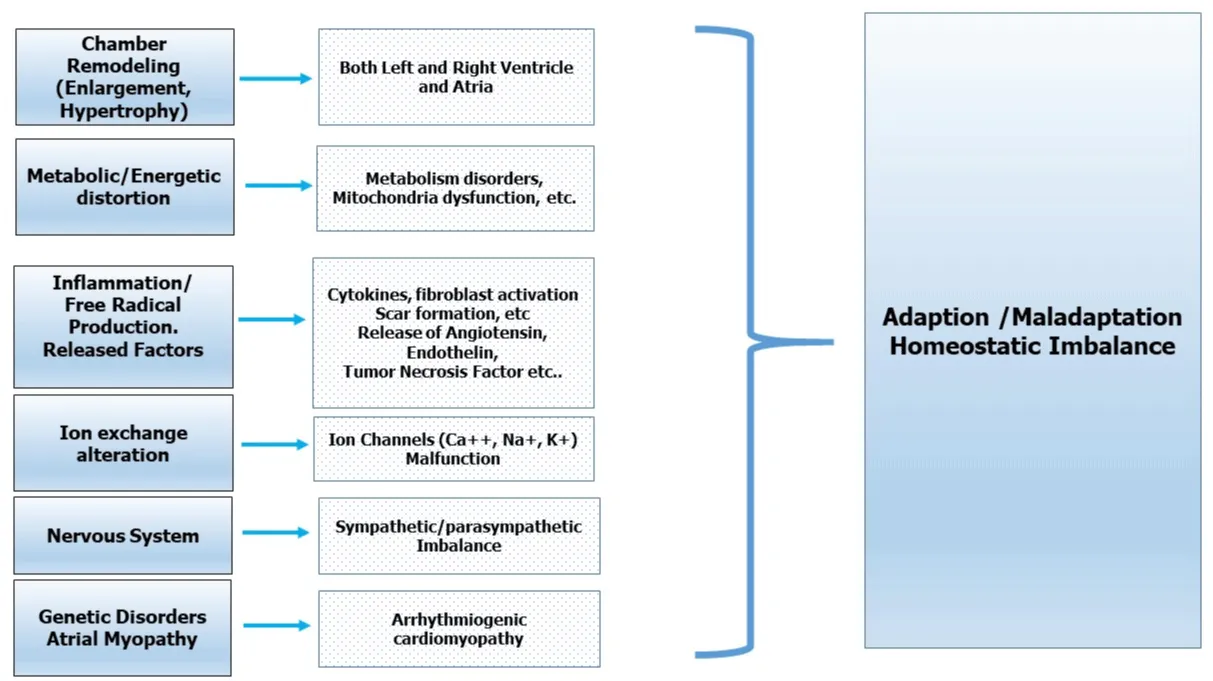 Chamber Remodeling (Enlargement, Hypertrophy)

Both Left and Right Ventricle and Atria

Metabolic/Energetic distortion

Metabolism disorders, Mitochondria dysfunction, etc.

Inflammation/ Free Radical Production. Released Factors

Cytokines, fibroblast activation Scar formation, etc Release of Angiotensin, Endothelin, Tumor Necrosis Factor etc..

Ion exchange alteration

Ion Channels (Ca++, Na+, K+) Malfunction

Nervous System

Sympathetic/parasympathetic Imbalance

Genetic Disorders Atrial Myopathy

Arrhythmiogenic cardiomyopathy

Adaption /Maladaptation Homeostatic Imbalance